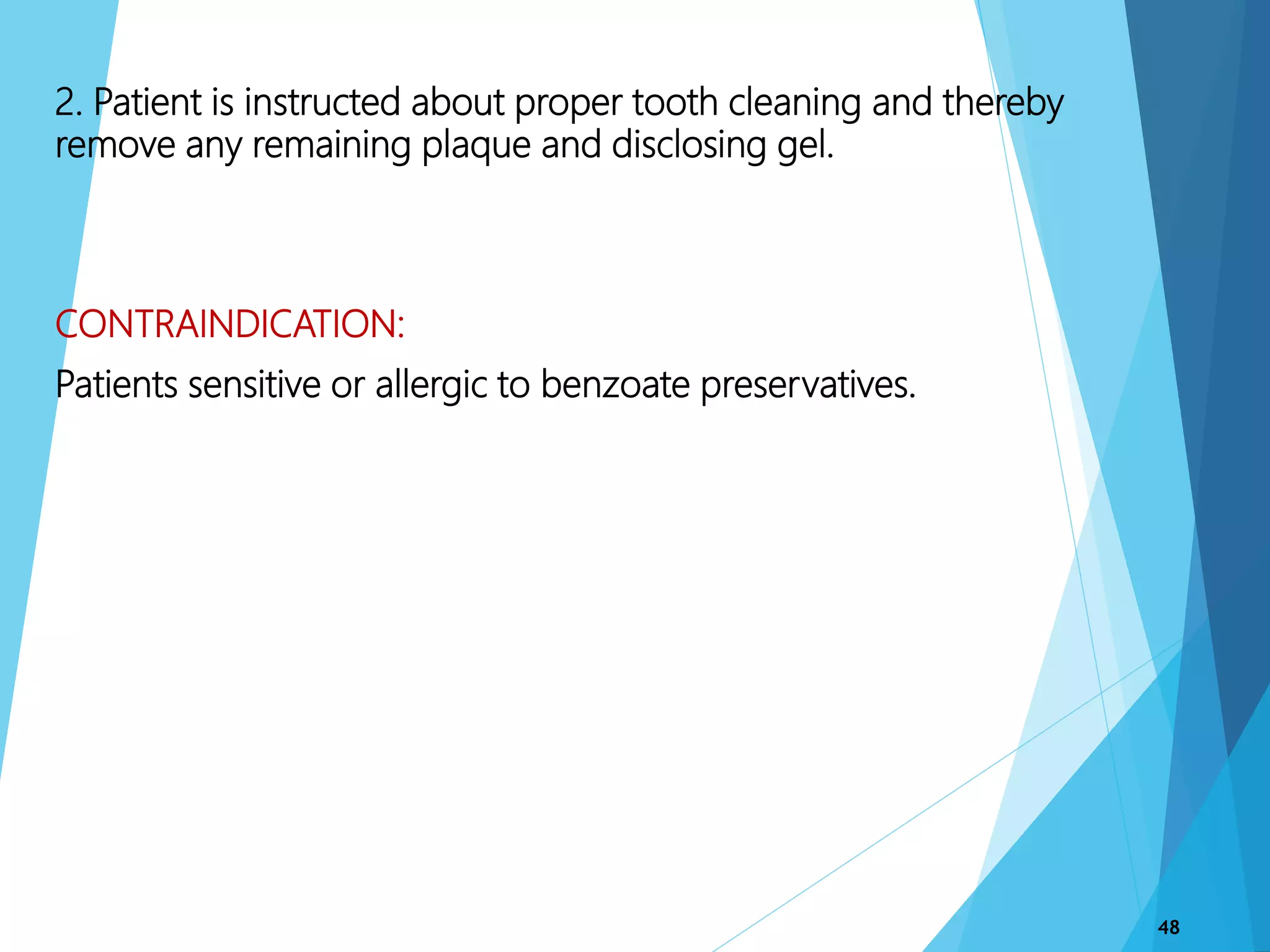 2. Patient is instructed about proper tooth cleaning and thereby remove any remaining plaque and disclosing gel.

CONTRAINDICATION:

Patients sensitive or allergic to benzoate preservatives.

48